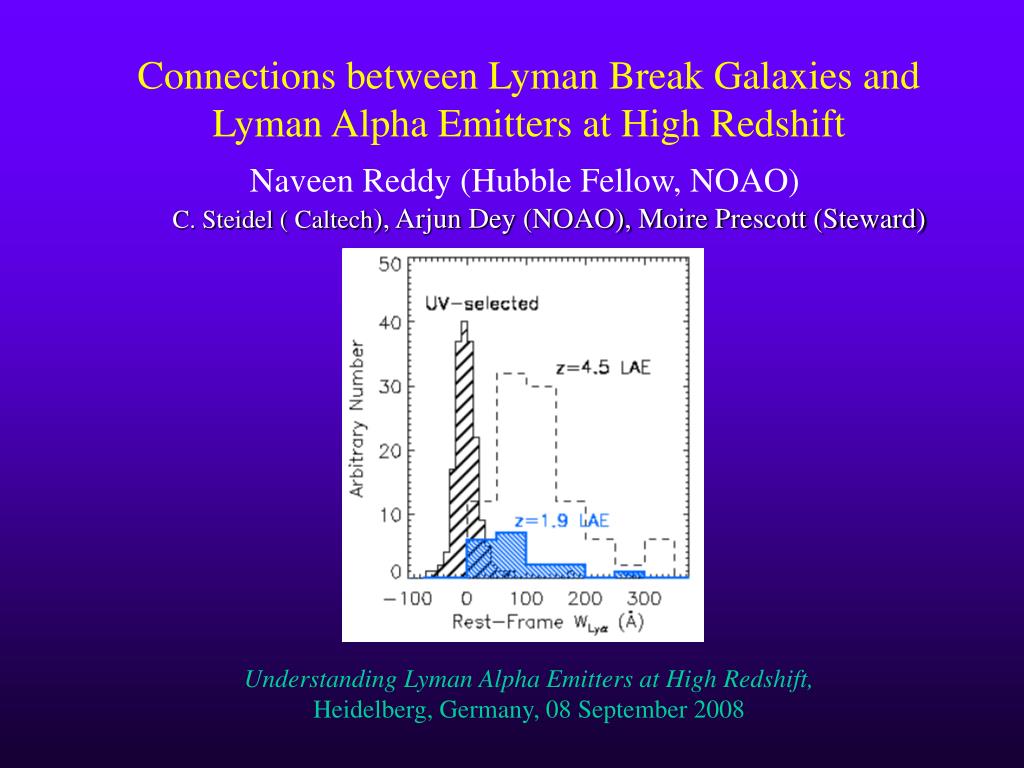 Connections between Lyman Break Galaxies and Lyman Alpha Emitters at High Redshift

Naveen Reddy (Hubble Fellow, NOAO)

C. Steidel ( Caltech), Arjun Dey (NOAO), Moire Prescott (Steward)

50
40
30
20
10
0
Arbitrary Number
UV−selected
z=4.5 LAE
z=1.9 LAE
−100 0 100 200 300
Rest−Frame $W_{Ly\alpha}$ (Å)

Understanding Lyman Alpha Emitters at High Redshift,
Heidelberg, Germany, 08 September 2008